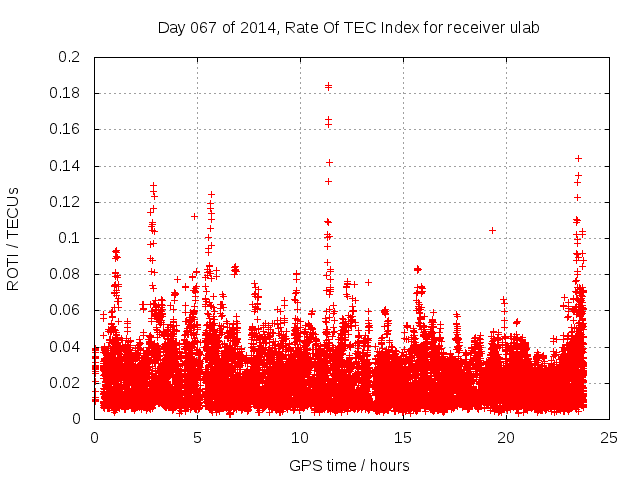 Day 067 of 2014, Rate Of TEC Index for receiver ulab

ROTI / TECUs

0.2
0.18
0.16
0.14
0.12
0.1
0.08
0.06
0.04
0.02
0

0
5
10
15
20
25

GPS time / hours